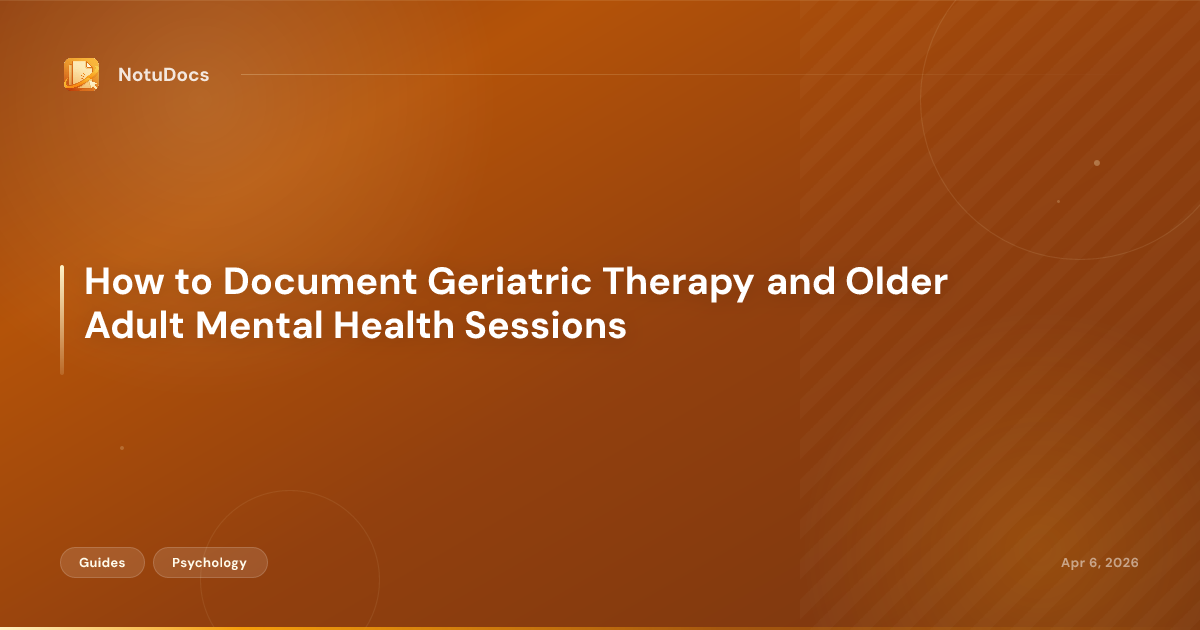 NotuDocs

How to Document Geriatric Therapy and Older Adult Mental Health Sessions

Guides

Psychology

Apr 6, 2026